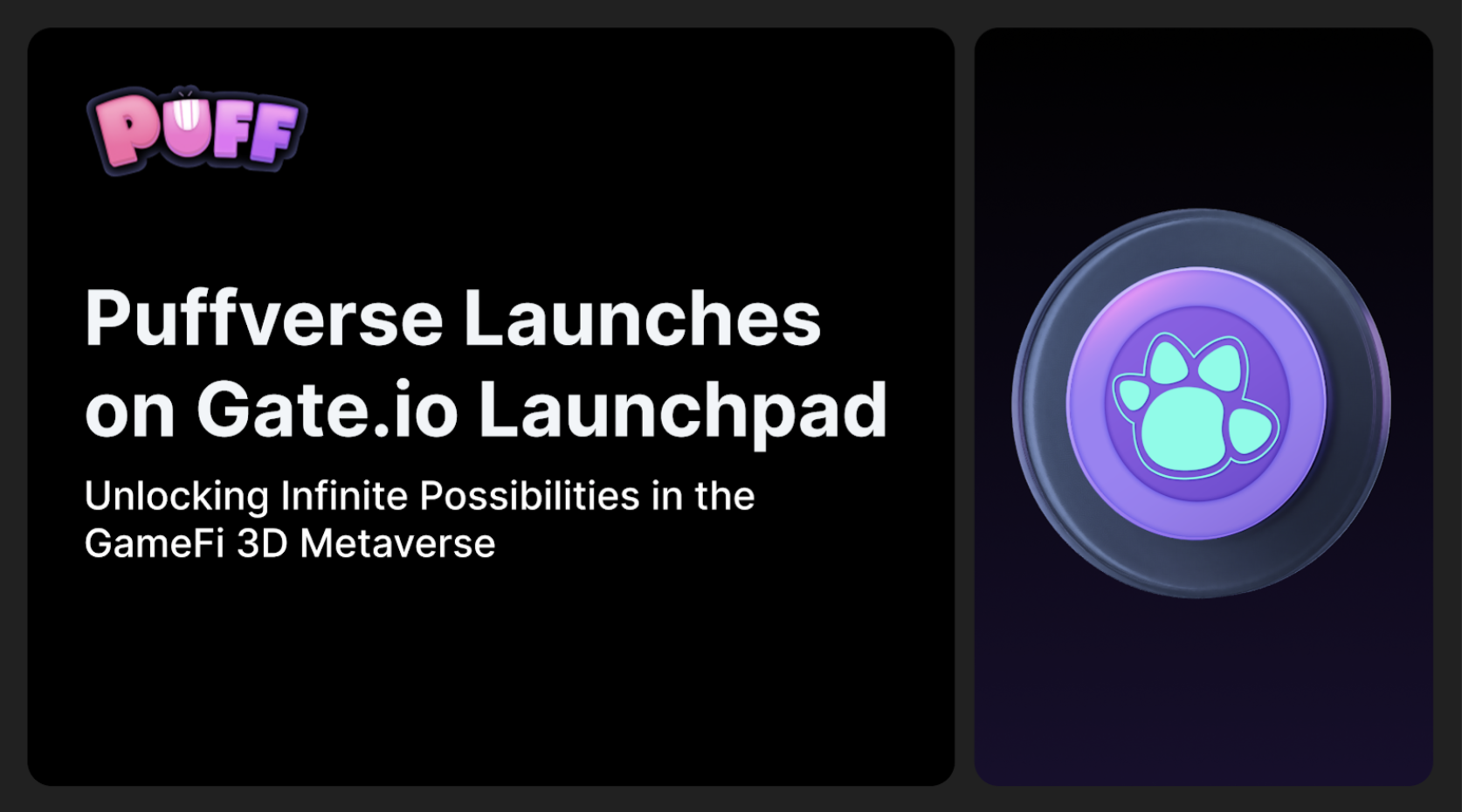 PUFF

Puffverse Launches on Gate.io Launchpad

Unlocking Infinite Possibilities in the GameFi 3D Metaverse